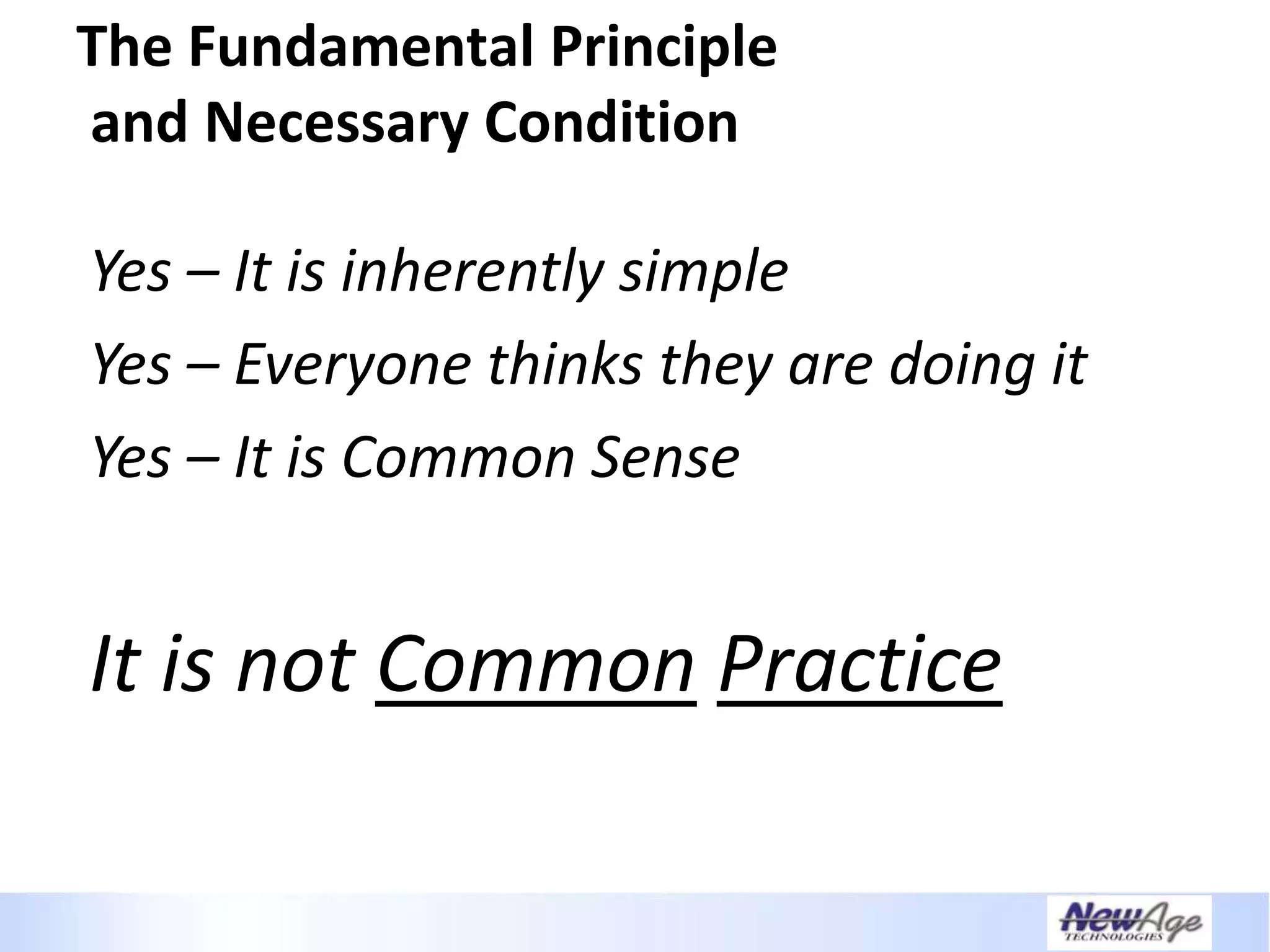 The Fundamental Principle and Necessary Condition

Yes – It is inherently simple

Yes – Everyone thinks they are doing it

Yes – It is Common Sense

It is not Common Practice

NewAge TECHNOLOGIES